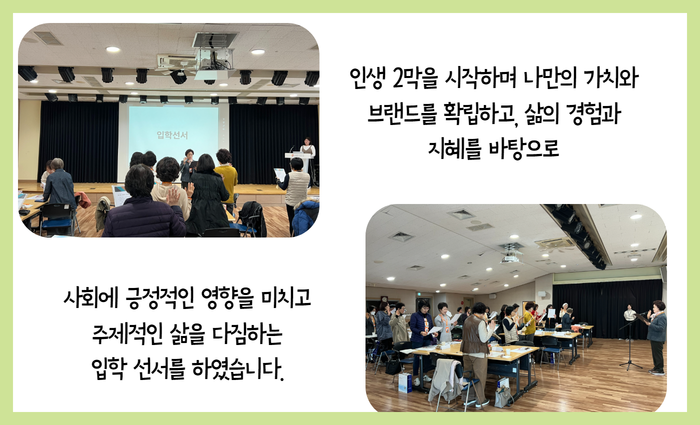 입학선서

인생 2막을 시작하며 나만의 가치와 브랜드를 확립하고, 삶의 경험과 지혜를 바탕으로

사회에 긍정적인 영향을 미치고 주체적인 삶을 다짐하는 입학 선서를 하였습니다.